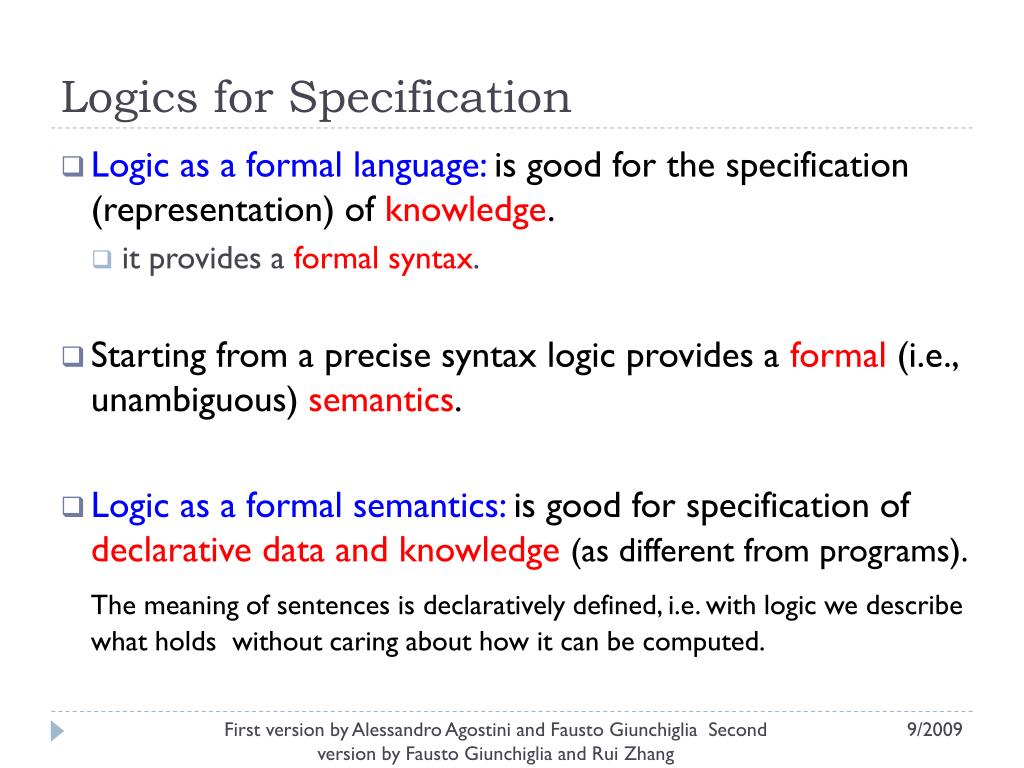 Logics for Specification

Logic as a formal language: is good for the specification (representation) of knowledge.

it provides a formal syntax.

Starting from a precise syntax logic provides a formal (i.e., unambiguous) semantics.

Logic as a formal semantics: is good for specification of declarative data and knowledge (as different from programs).

The meaning of sentences is declaratively defined, i.e. with logic we describe what holds without caring about how it can be computed.

First version by Alessandro Agostini and Fausto Giunchiglia Second version by Fausto Giunchiglia and Rui Zhang

9/2009